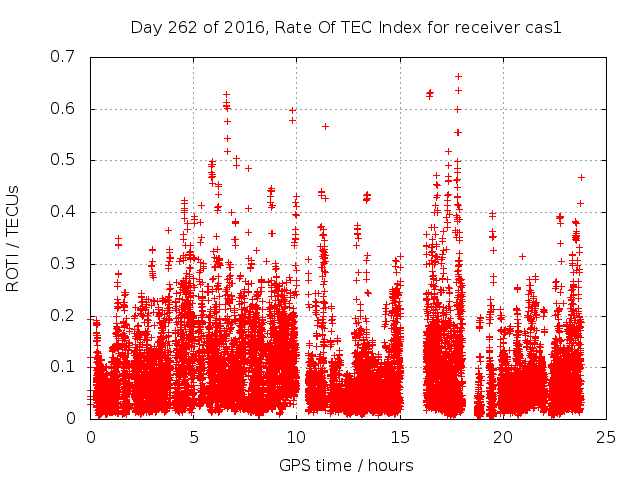 Day 262 of 2016, Rate Of TEC Index for receiver cas1

ROTI / TECUs

0.7
0.6
0.5
0.4
0.3
0.2
0.1
0

0
5
10
15
20
25

GPS time / hours